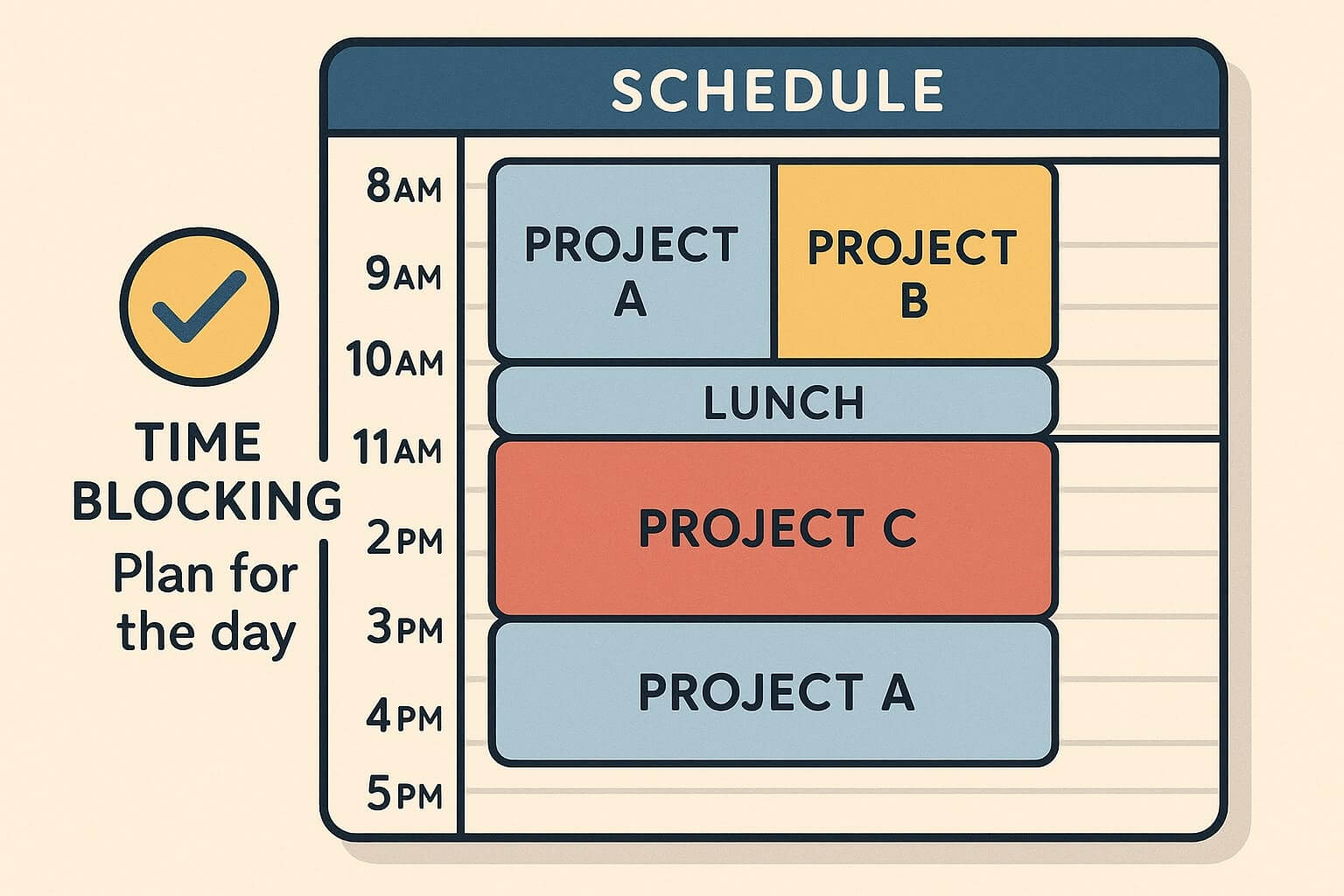 TIME BLOCKING
Plan for the day

SCHEDULE

8AM
9AM
10AM
11AM
2PM
3PM
4PM
5PM

PROJECT A

PROJECT B

LUNCH

PROJECT C

PROJECT A